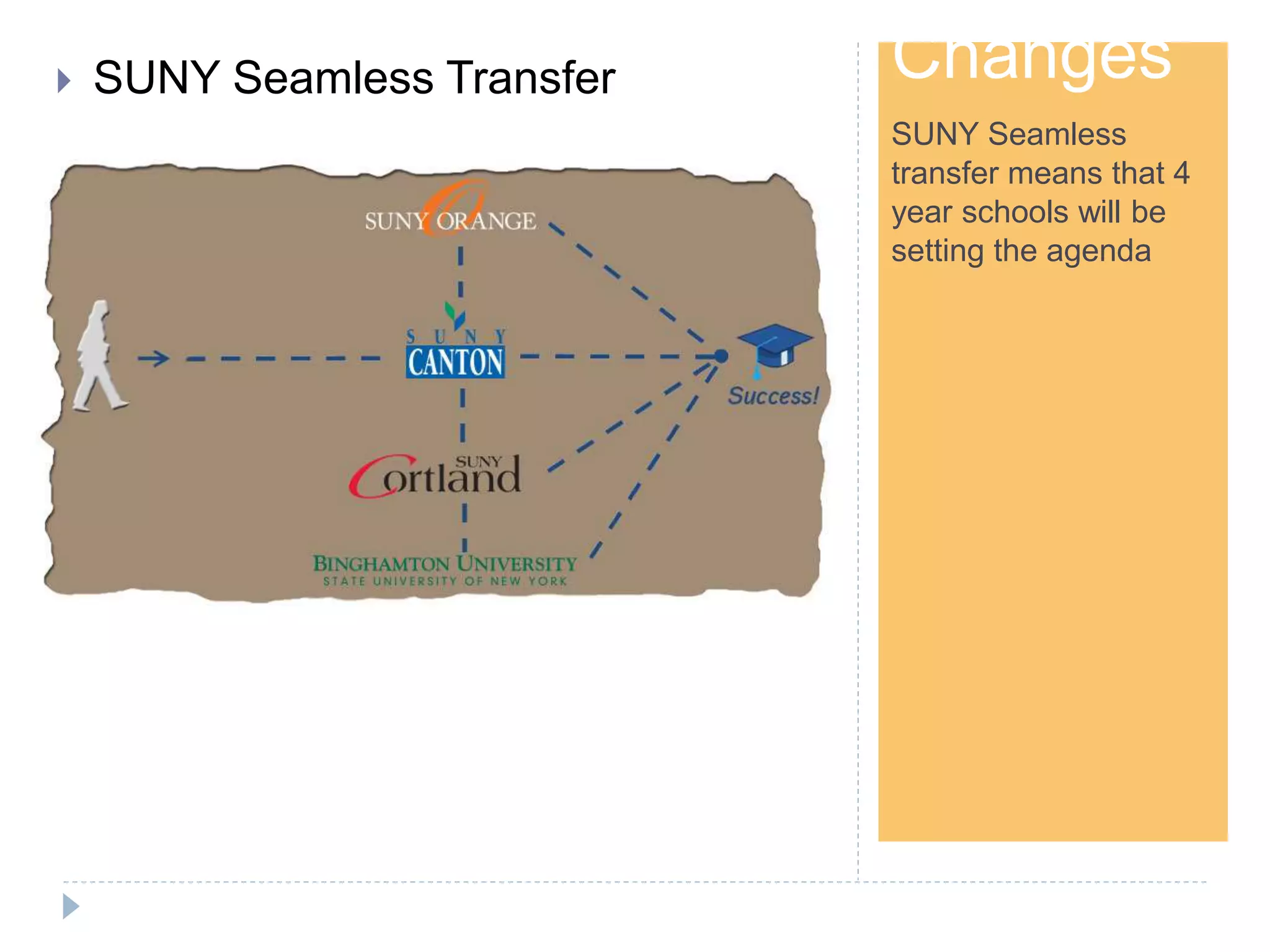 SUNY Seamless Transfer

SUNY ORANGE

SUNY CANTON

Success!

SUNY Cortland

BINGHAMTON UNIVERSITY
STATE UNIVERSITY OF NEW YORK

Changes

SUNY Seamless transfer means that 4 year schools will be setting the agenda